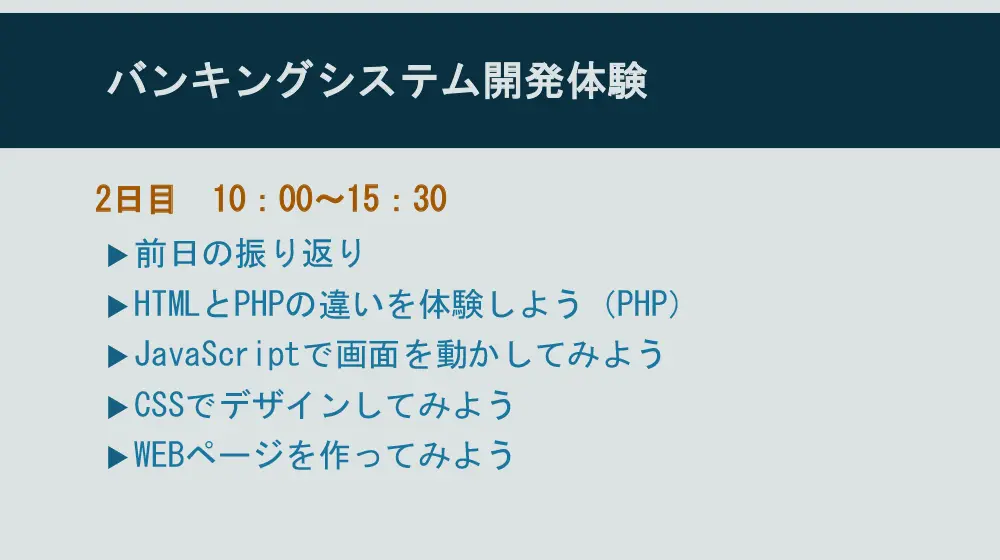 バンキングシステム開発体験

2日目　10：00～15：30

▶前日の振り返り

▶HTMLとPHPの違いを体験しよう（PHP）

▶JavaScriptで画面を動かしてみよう

▶CSSでデザインしてみよう

▶WEBページを作ってみよう